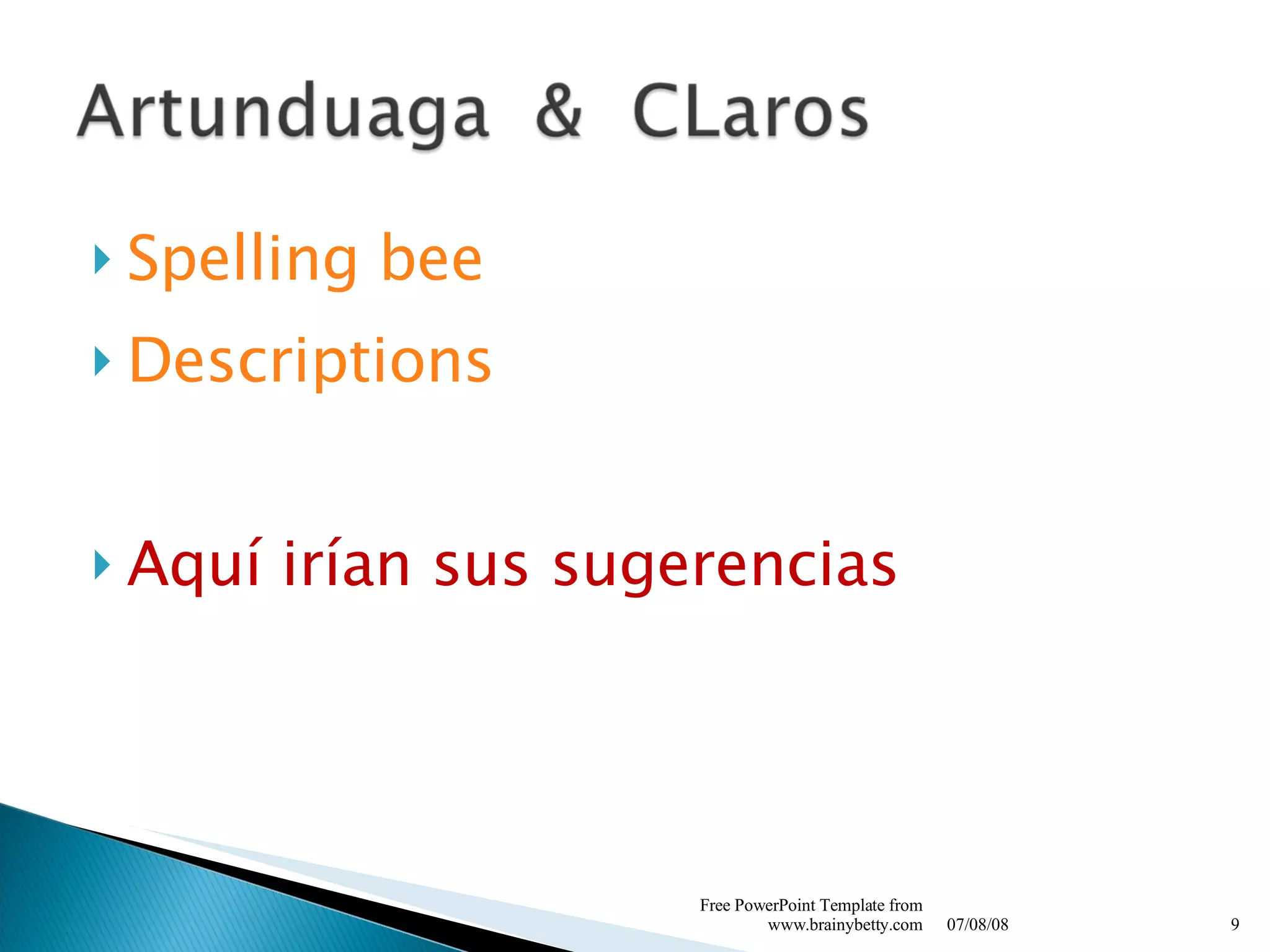 Artunduaga & CLaros

Spelling bee
Descriptions

Aquí irían sus sugerencias

Free PowerPoint Template from www.brainybetty.com 07/08/08 9